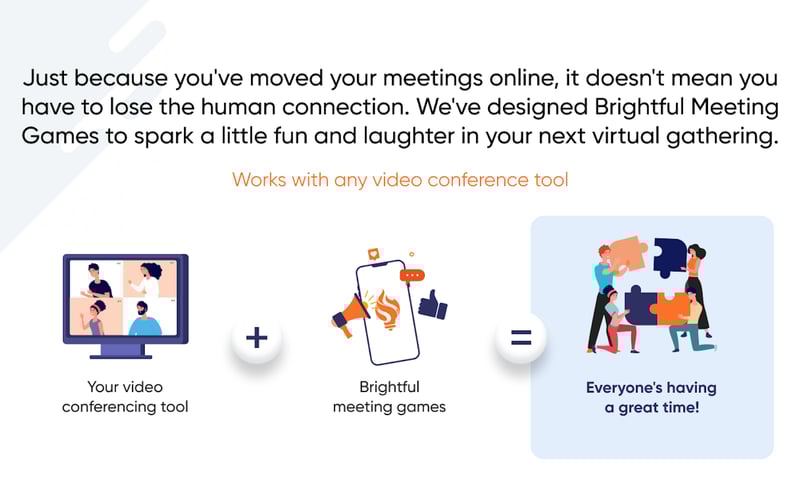 Just because you've moved your meetings online, it doesn't mean you have to lose the human connection. We've designed Brightful Meeting Games to spark a little fun and laughter in your next virtual gathering.

Works with any video conference tool

Your video conferencing tool

+

Brightful meeting games

=

Everyone's having a great time!